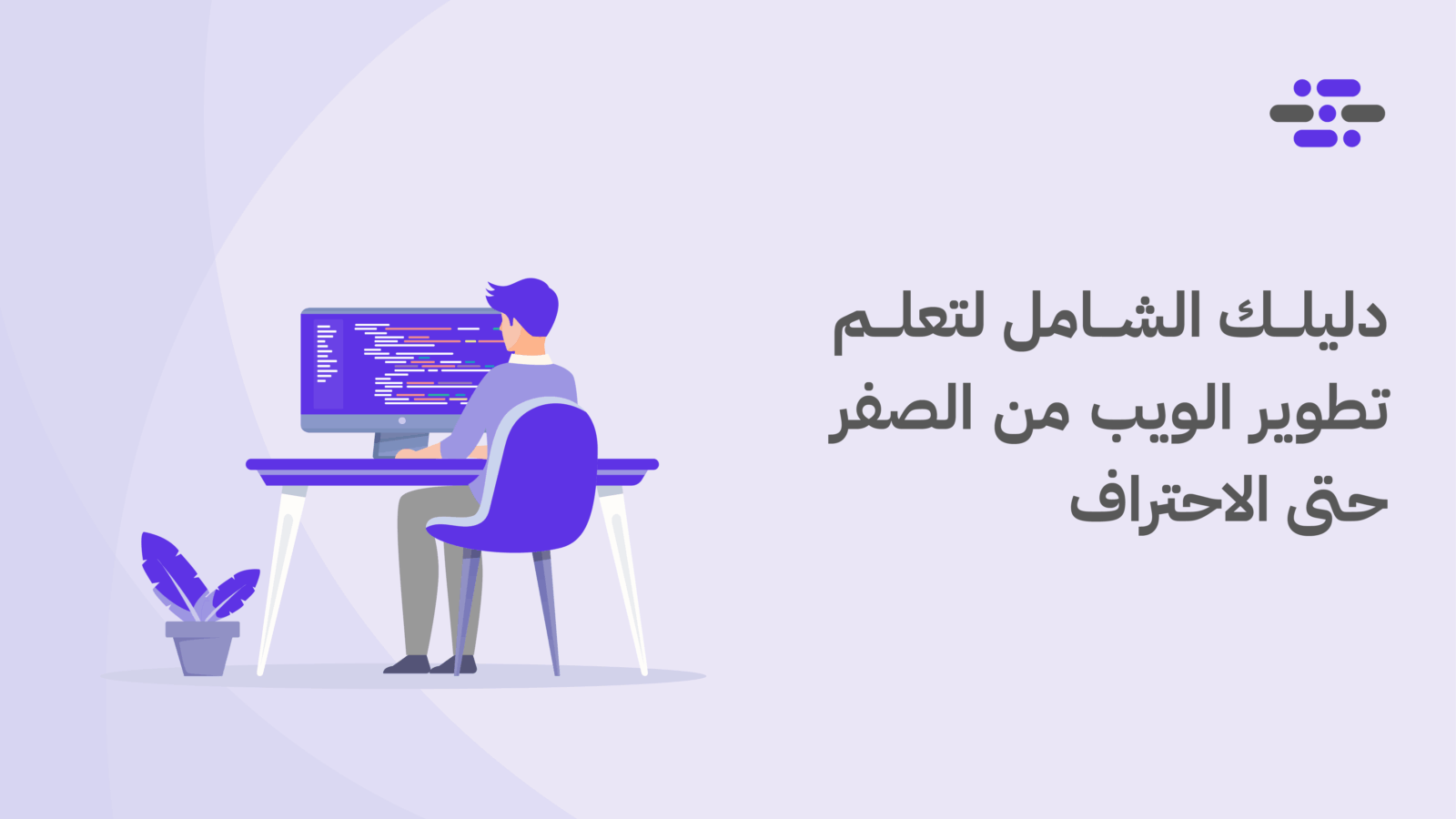 دليلك الشامل لتعلم
تطوير الويب من الصفر
حتى الاحتراف